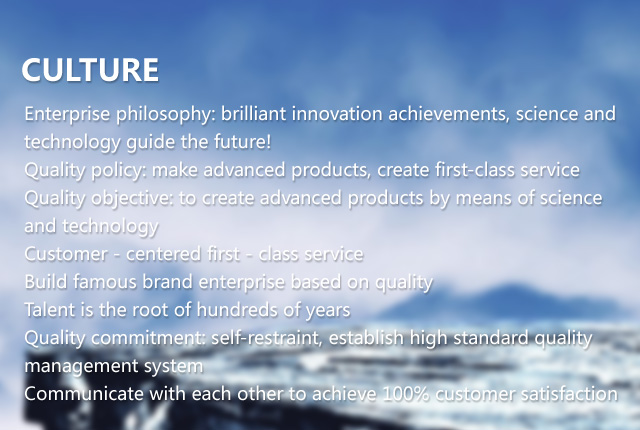 CULTURE

Enterprise philosophy: brilliant innovation achievements, science and technology guide the future!
Quality policy: make advanced products, create first-class service
Quality objective: to create advanced products by means of science and technology
Customer - centered first - class service
Build famous brand enterprise based on quality
Talent is the root of hundreds of years
Quality commitment: self-restraint, establish high standard quality management system
Communicate with each other to achieve 100% customer satisfaction